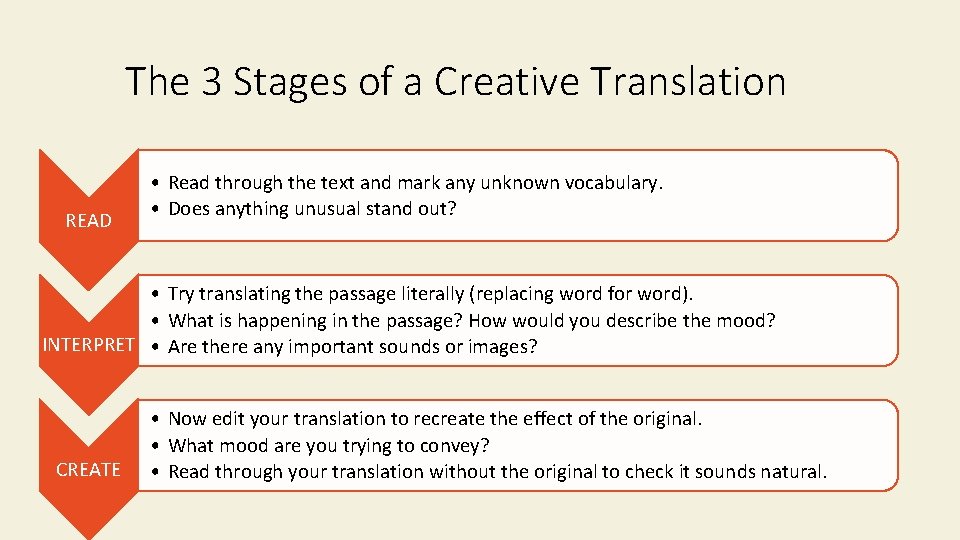 The 3 Stages of a Creative Translation

READ

• Read through the text and mark any unknown vocabulary.
• Does anything unusual stand out?

INTERPRET

• Try translating the passage literally (replacing word for word).
• What is happening in the passage? How would you describe the mood?
• Are there any important sounds or images?

CREATE

• Now edit your translation to recreate the effect of the original.
• What mood are you trying to convey?
• Read through your translation without the original to check it sounds natural.